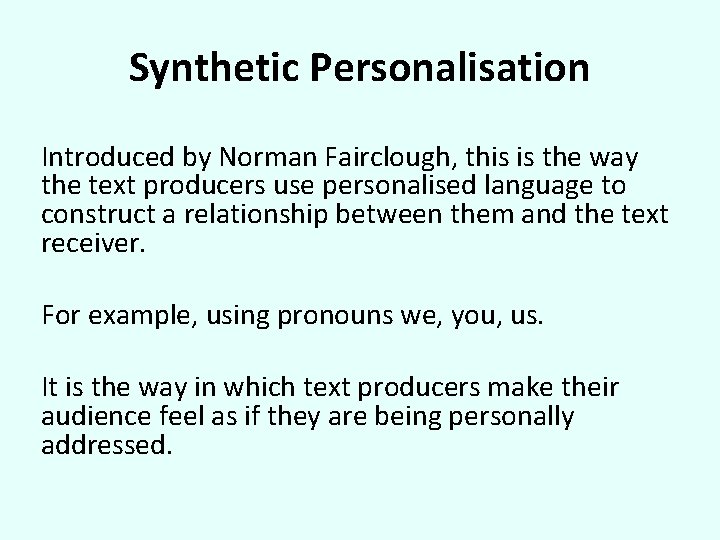 Synthetic Personalisation

Introduced by Norman Fairclough, this is the way the text producers use personalised language to construct a relationship between them and the text receiver.

For example, using pronouns we, you, us.

It is the way in which text producers make their audience feel as if they are being personally addressed.